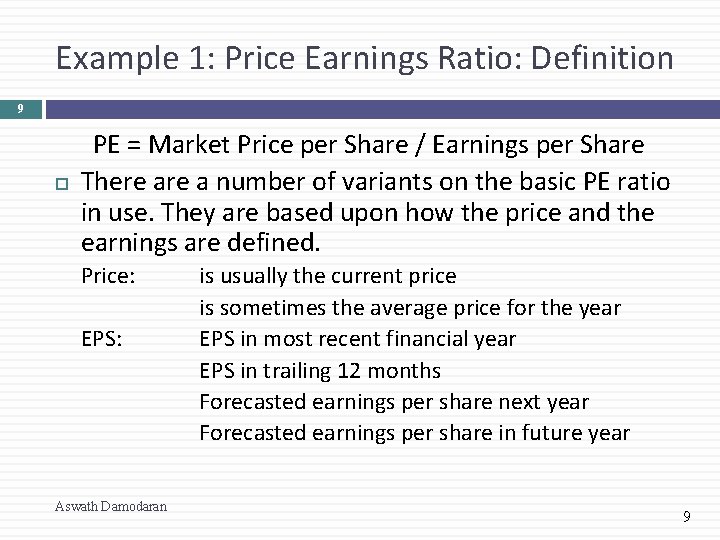 Example 1: Price Earnings Ratio: Definition

9

PE = Market Price per Share / Earnings per Share

There are a number of variants on the basic PE ratio in use. They are based upon how the price and the earnings are defined.

Price: is usually the current price
is sometimes the average price for the year

EPS: EPS in most recent financial year
EPS in trailing 12 months
Forecasted earnings per share next year
Forecasted earnings per share in future year

Aswath Damodaran

9